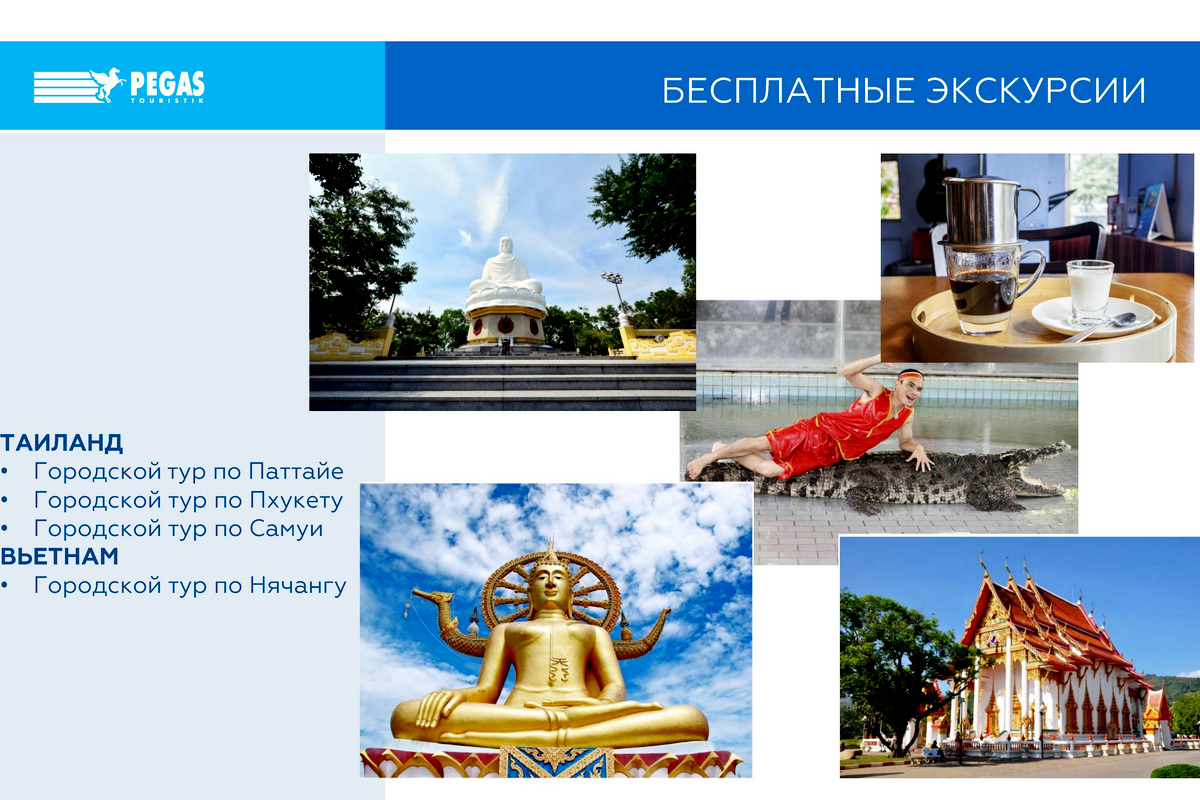 PEGAS TOURISTIK

БЕСПЛАТНЫЕ ЭКСКУРСИИ

ТАИЛАНД
• Городской тур по Паттайе
• Городской тур по Пхукету
• Городской тур по Самуи
ВЬЕТНАМ
• Городской тур по Нячангу